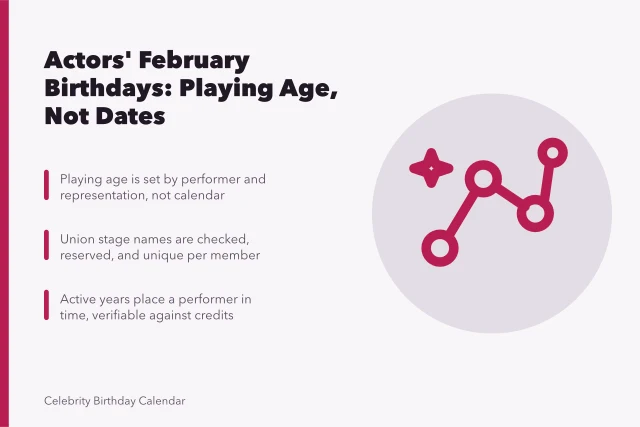 Actors' February Birthdays: Playing Age, Not Dates

Playing age is set by performer and representation, not calendar

Union stage names are checked, reserved, and unique per member

Active years place a performer in time, verifiable against credits

Celebrity Birthday Calendar